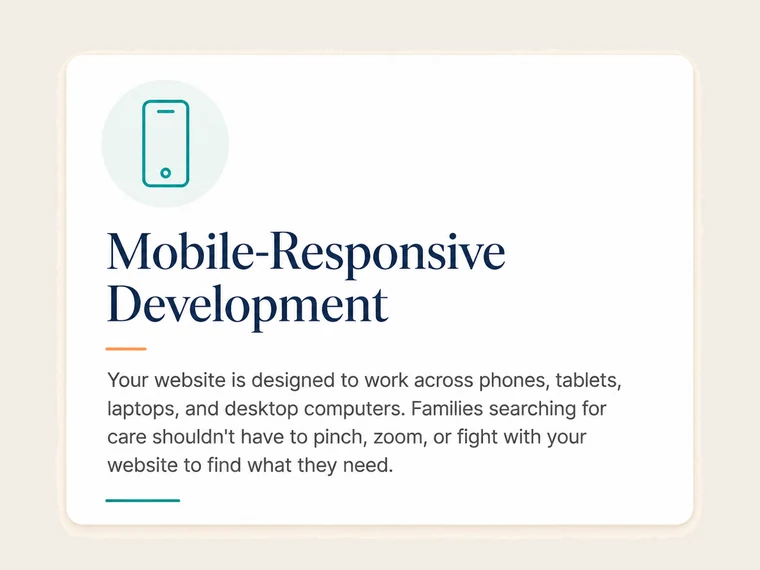 Mobile-Responsive Development

Your website is designed to work across phones, tablets, laptops, and desktop computers. Families searching for care shouldn't have to pinch, zoom, or fight with your website to find what they need.